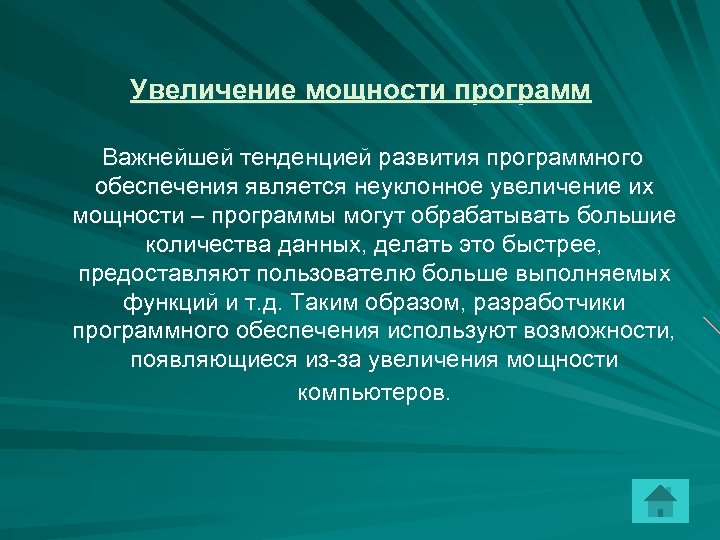 Увеличение мощности программ

Важнейшей тенденцией развития программного обеспечения является неуклонное увеличение их мощности – программы могут обрабатывать большие количества данных, делать это быстрее, предоставляют пользователю больше выполняемых функций и т.д. Таким образом, разработчики программного обеспечения используют возможности, появляющиеся из-за увеличения мощности компьютеров.